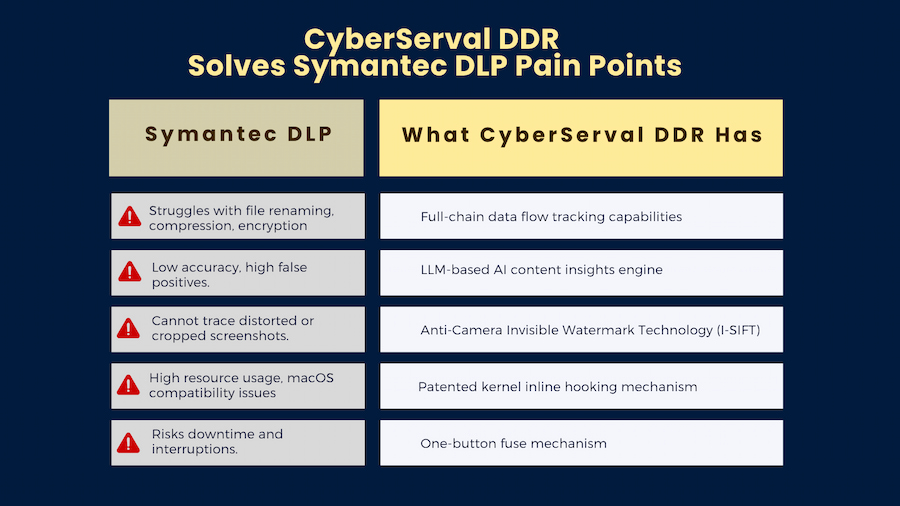 CyberServal DDR
Solves Symantec DLP Pain Points

| Symantec DLP | What CyberServal DDR Has |
|---|---|
| Struggles with file renaming, compression, encryption | Full-chain data flow tracking capabilities |
| Low accuracy, high false positives. | LLM-based AI content insights engine |
| Cannot trace distorted or cropped screenshots. | Anti-Camera Invisible Watermark Technology (I-SIFT) |
| High resource usage, macOS compatibility issues | Patented kernel inline hooking mechanism |
| Risks downtime and interruptions. | One-button fuse mechanism |